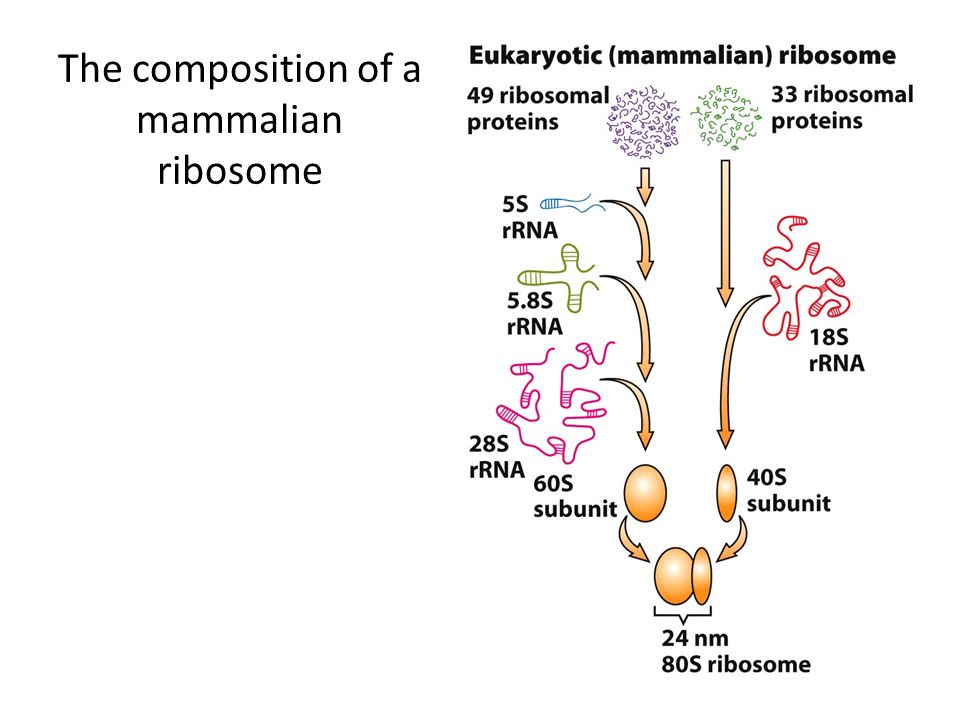 The composition of a mammalian ribosome

Eukaryotic (mammalian) ribosome

49 ribosomal proteins

33 ribosomal proteins

5S rRNA

5.8S rRNA

18S rRNA

28S rRNA

60S subunit

40S subunit

24 nm
80S ribosome